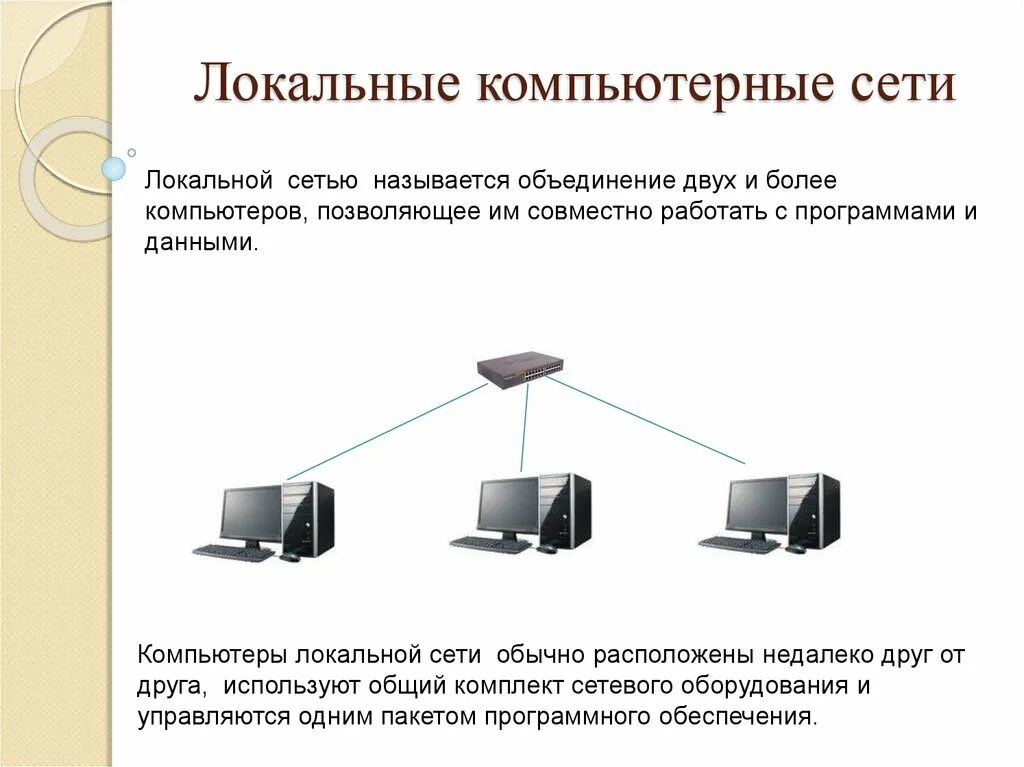 Локальные компьютерные сети

Локальной сетью называется объединение двух и более компьютеров, позволяющее им совместно работать с программами и данными.

Компьютеры локальной сети обычно расположены недалеко друг от друга, используют общий комплект сетевого оборудования и управляются одним пакетом программного обеспечения.